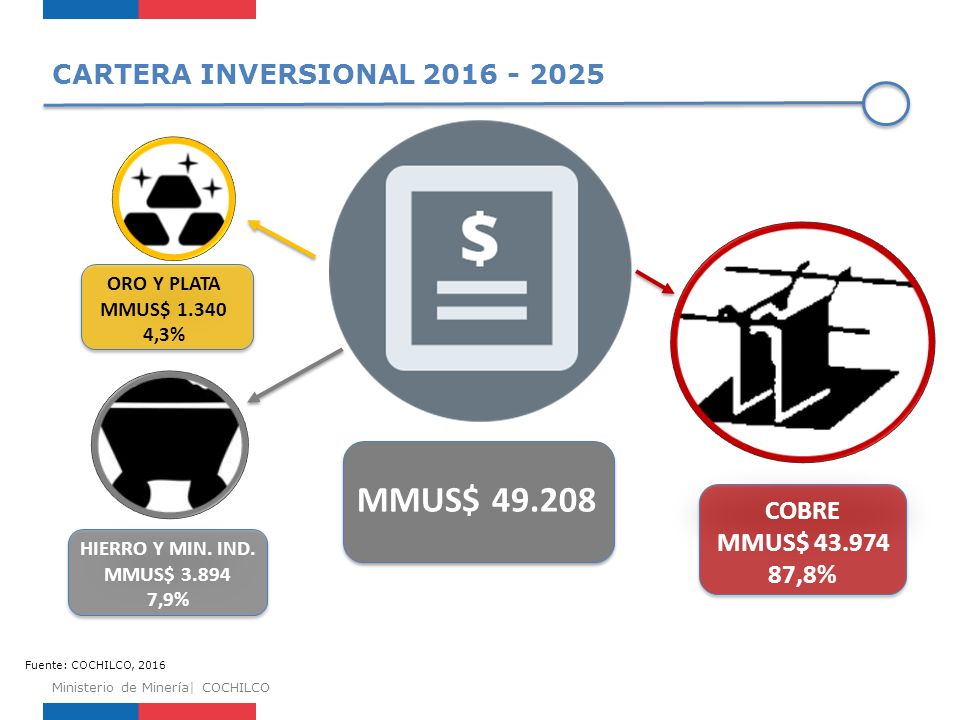 CARTERA INVERSIONAL 2016 - 2025

ORO Y PLATA
MMUS$ 1.340
4,3%

$

HIERRO Y MIN. IND.
MMUS$ 3.894
7,9%

MMUS$ 49.208

COBRE
MMUS$ 43.974
87,8%

Fuente: COCHILCO, 2016

Ministerio de Minería| COCHILCO